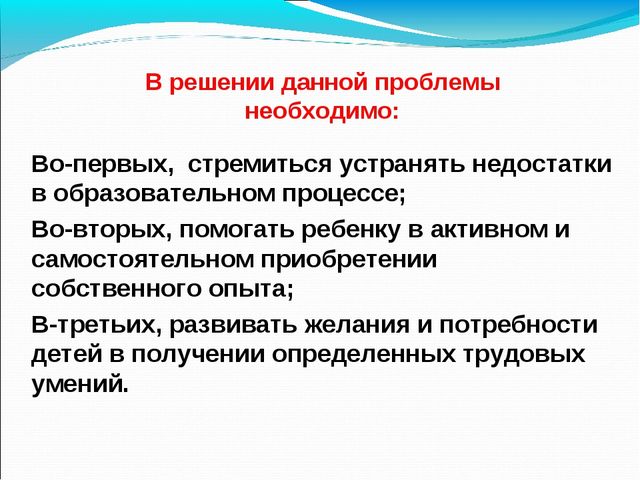 В решении данной проблемы необходимо:

Во-первых,  стремиться устранять недостатки в образовательном процессе;

Во-вторых, помогать ребенку в активном и самостоятельном приобретении собственного опыта;

В-третьих, развивать желания и потребности детей в получении определенных трудовых умений.